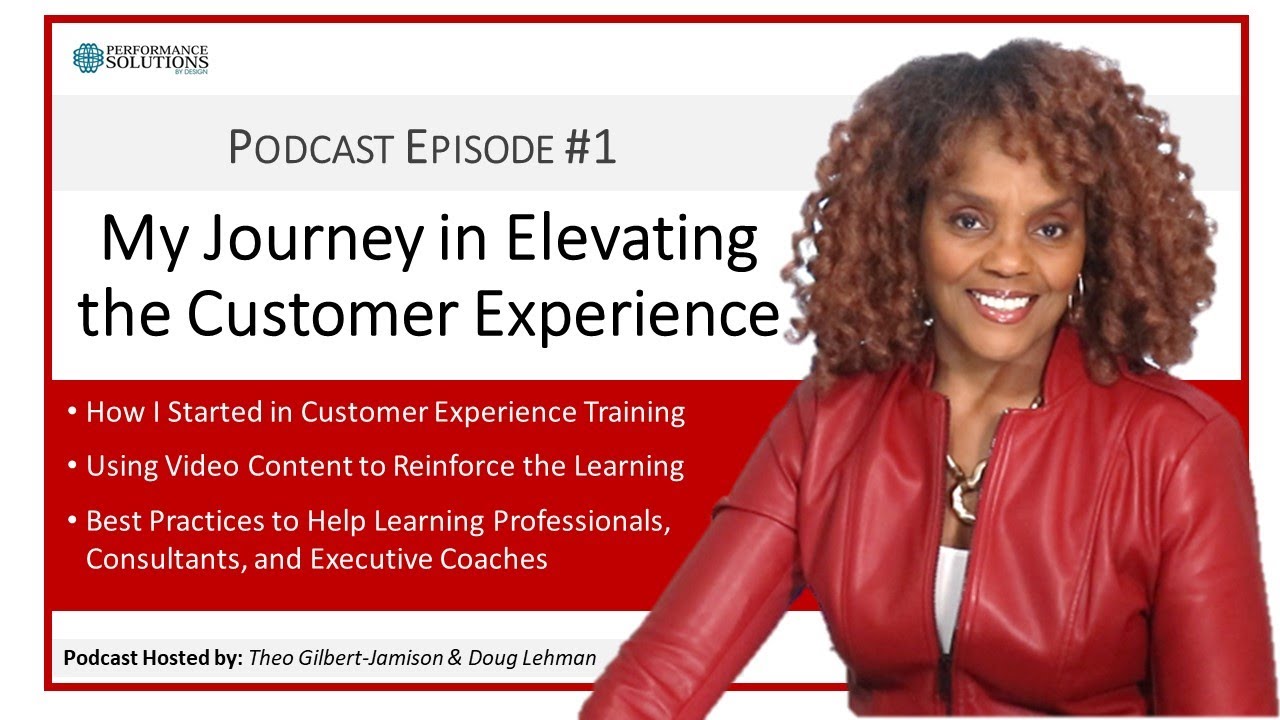 PERFORMANCE SOLUTIONS BY DESIGN

PODCAST EPISODE #1

My Journey in Elevating the Customer Experience

• How I Started in Customer Experience Training
• Using Video Content to Reinforce the Learning
• Best Practices to Help Learning Professionals, Consultants, and Executive Coaches

Podcast Hosted by: Theo Gilbert-Jamison & Doug Lehman